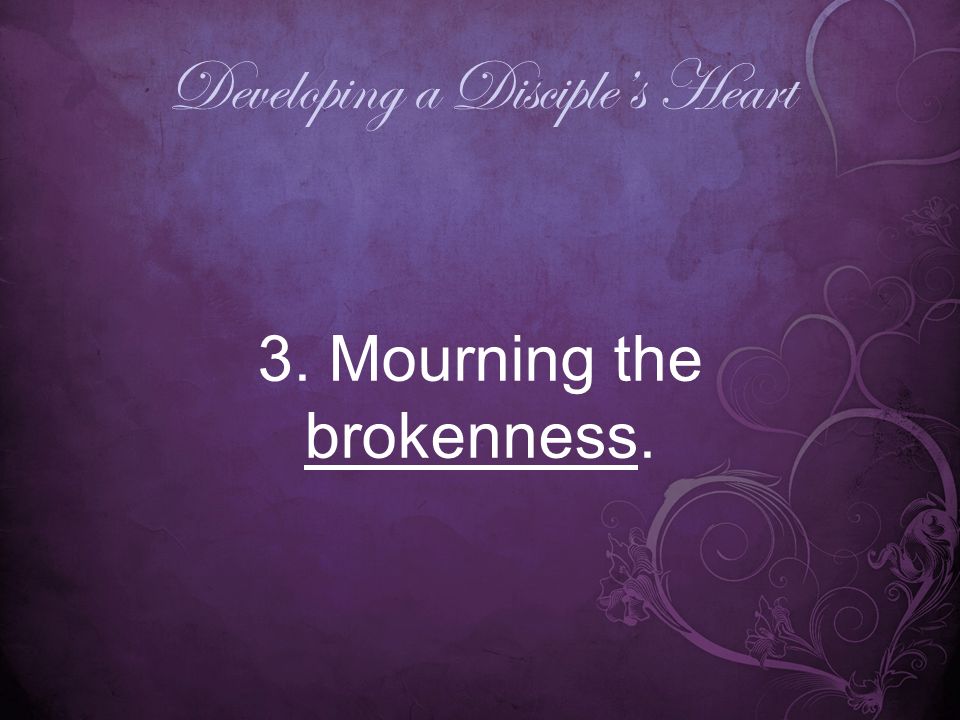 Developing a Disciple's Heart

3. Mourning the brokenness.